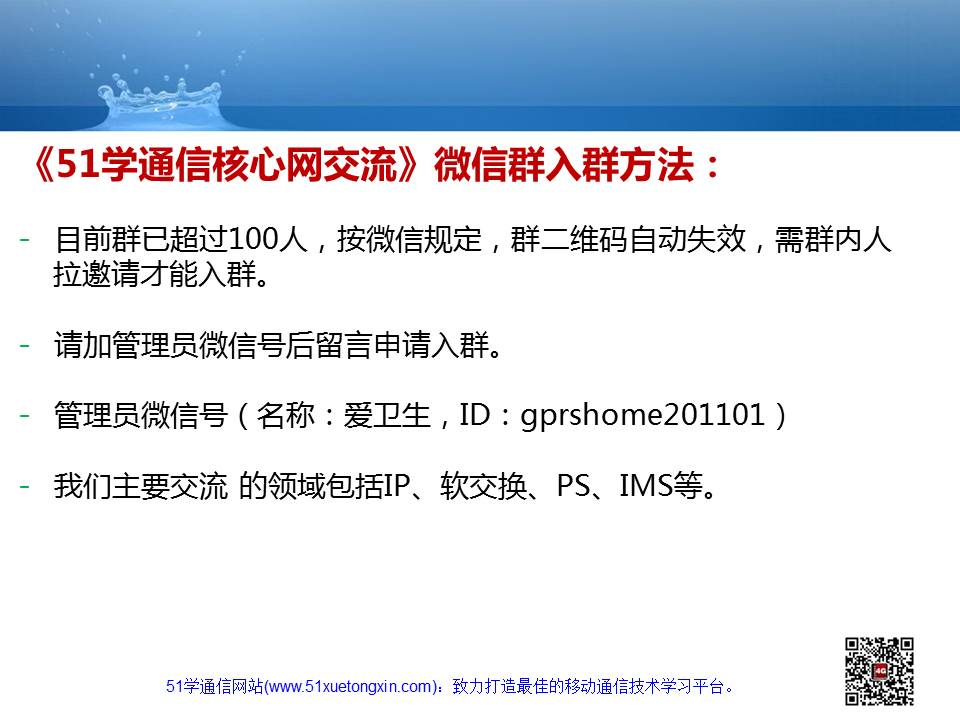 《51学通信核心网交流》微信群入群方法：

- 目前群已超过100人，按微信规定，群二维码自动失效，需群内人拉邀请才能入群。

- 请加管理员微信号后留言申请入群。

- 管理员微信号（名称：爱卫生，ID：gprshome201101）

- 我们主要交流 的领域包括IP、软交换、PS、IMS等。

51学通信网站(www.51xuetongxin.com)：致力打造最佳的移动通信技术学习平台。